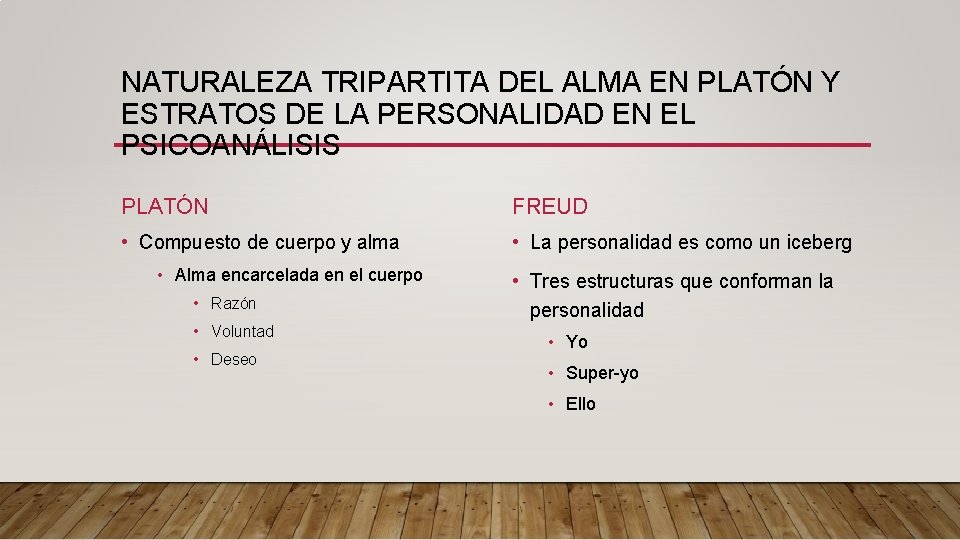 NATURALEZA TRIPARTITA DEL ALMA EN PLATÓN Y ESTRATOS DE LA PERSONALIDAD EN EL PSICOANÁLISIS

PLATÓN

• Compuesto de cuerpo y alma
  • Alma encarcelada en el cuerpo
    • Razón
    • Voluntad
    • Deseo

FREUD

• La personalidad es como un iceberg
• Tres estructuras que conforman la personalidad
  • Yo
  • Super-yo
  • Ello